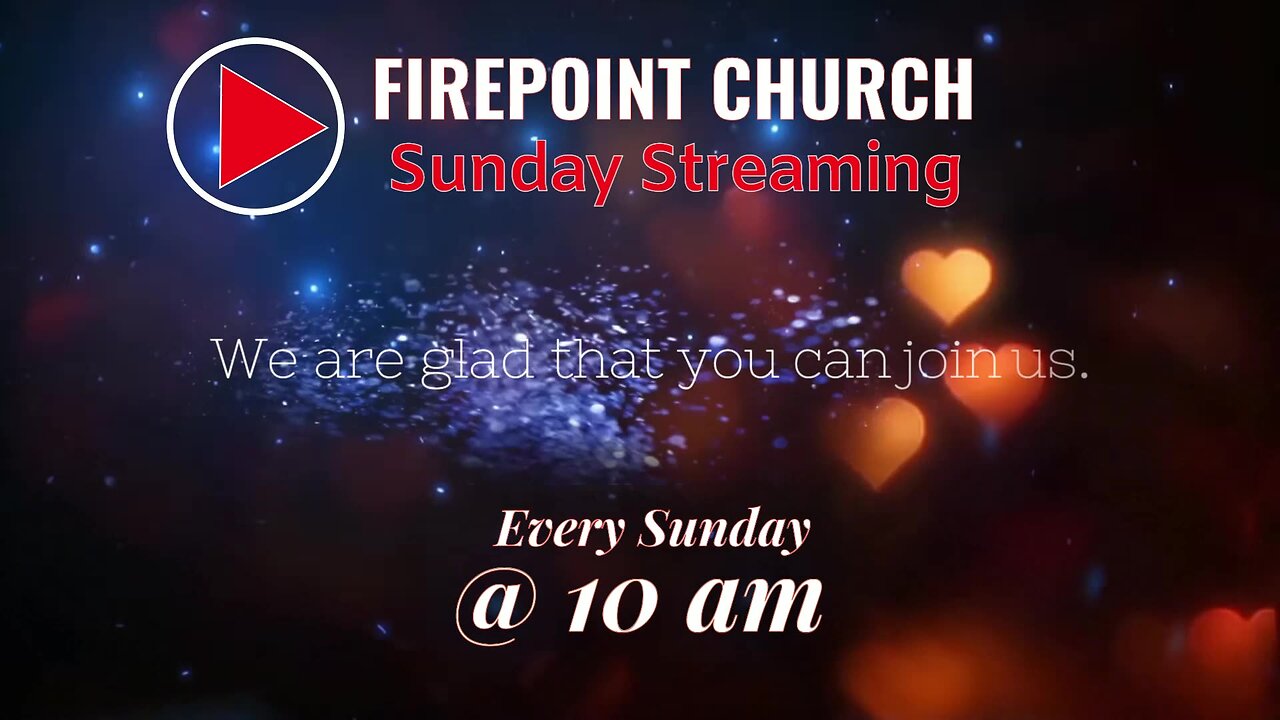 FIREPOINT CHURCH
Sunday Streaming

We are glad that you can join us.

Every Sunday
@ 10 am